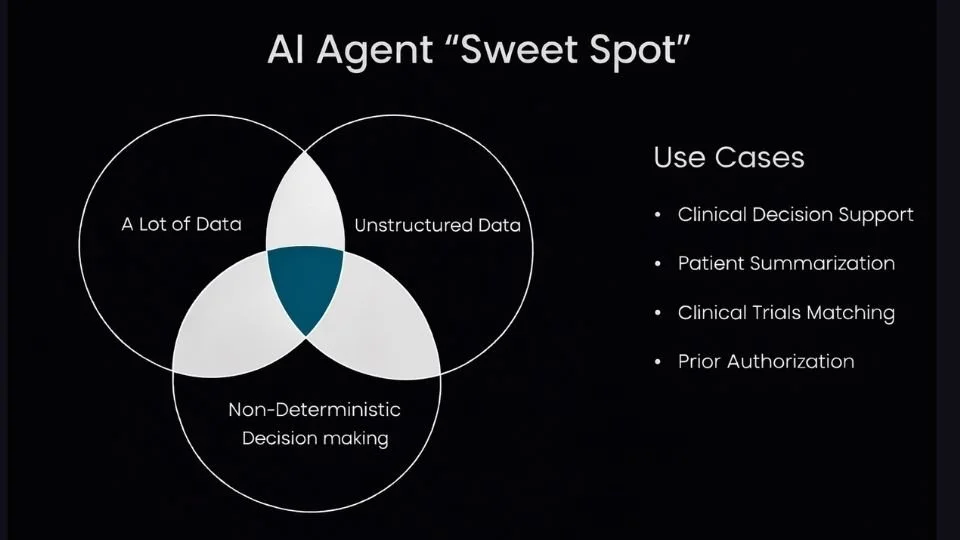 AI Agent "Sweet Spot"

A Lot of Data

Unstructured Data

Non-Deterministic Decision making

Use Cases

• Clinical Decision Support
• Patient Summarization
• Clinical Trials Matching
• Prior Authorization